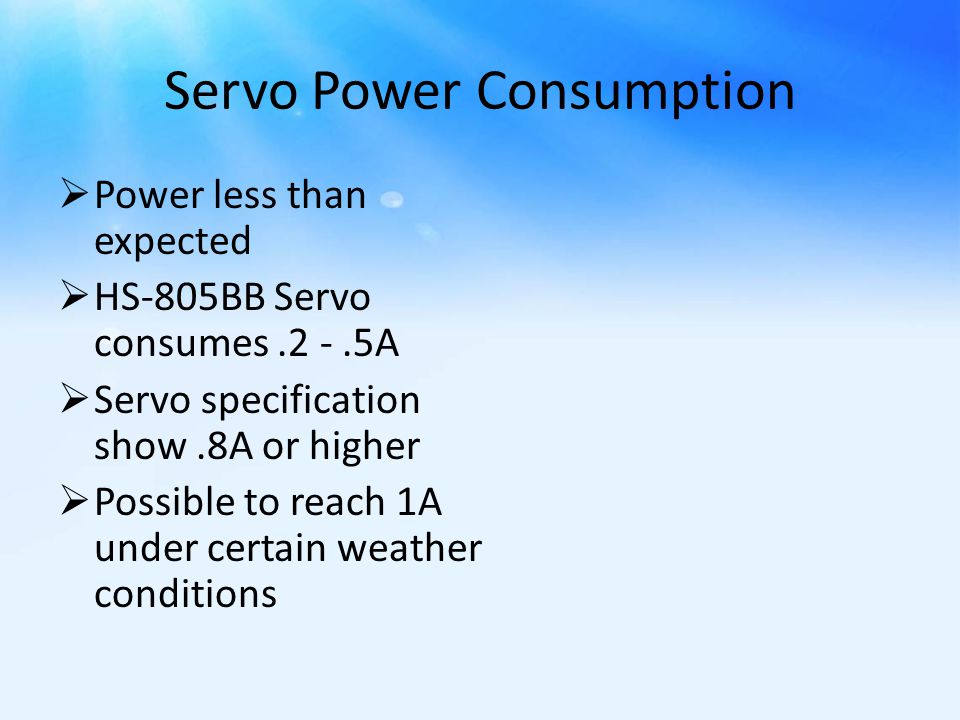 Servo Power Consumption

➢ Power less than expected

➢ HS-805BB Servo consumes .2 - .5A

➢ Servo specification show .8A or higher

➢ Possible to reach 1A under certain weather conditions